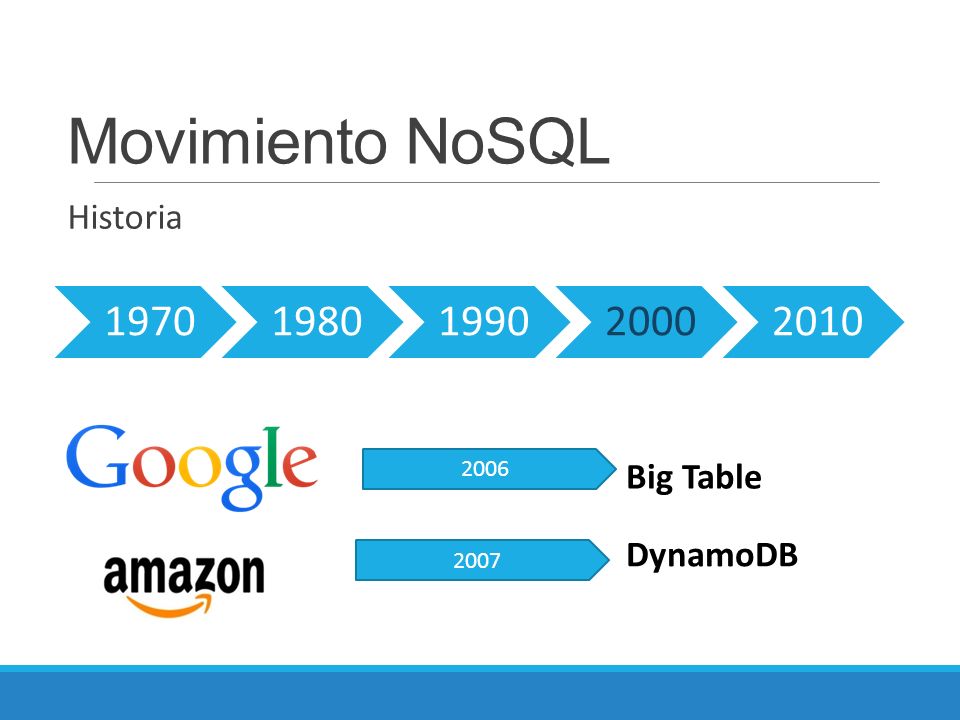 Movimiento NoSQL

Historia

1970 1980 1990 2000 2010

Google

2006

Big Table

amazon

2007

DynamoDB